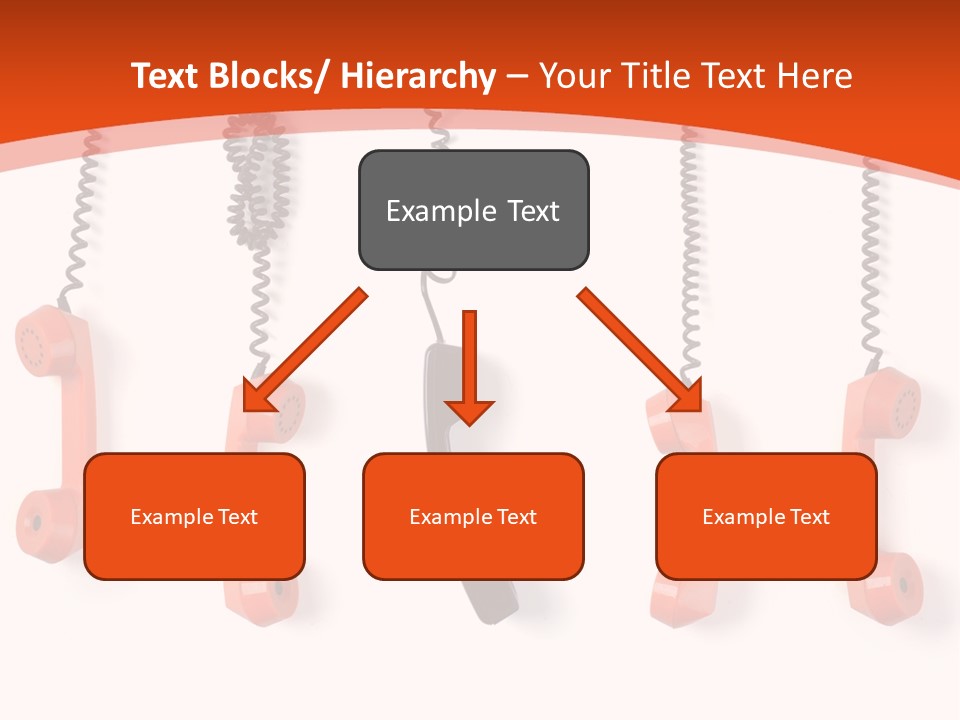 Text Blocks/ Hierarchy – Your Title Text Here

Example Text

Example Text

Example Text

Example Text